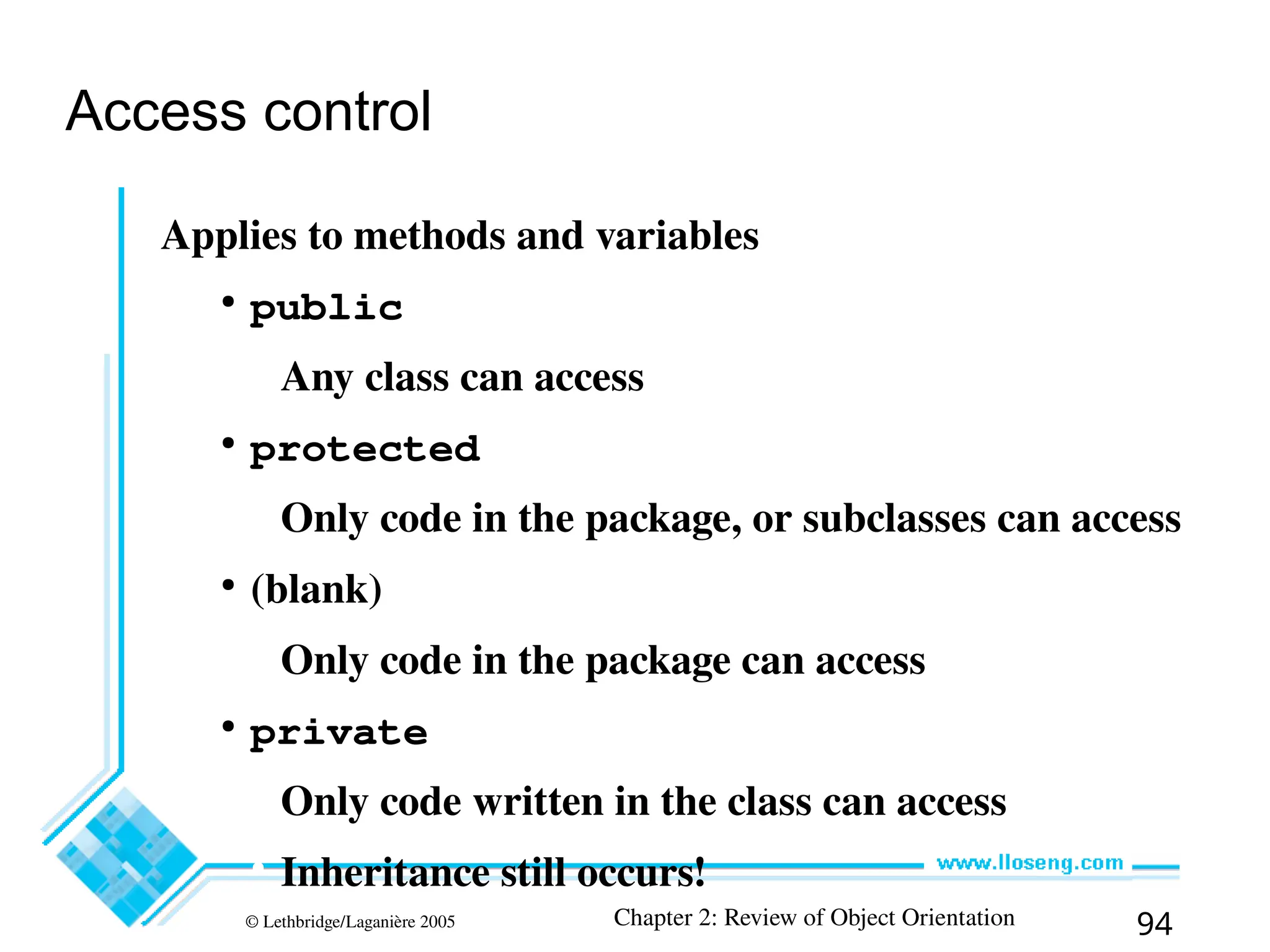 Access control

Applies to methods and variables

• public

Any class can access

• protected

Only code in the package, or subclasses can access

• (blank)

Only code in the package can access

• private

Only code written in the class can access

Inheritance still occurs!

www.lloseng.com

© Lethbridge/Laganière 2005

Chapter 2: Review of Object Orientation

94